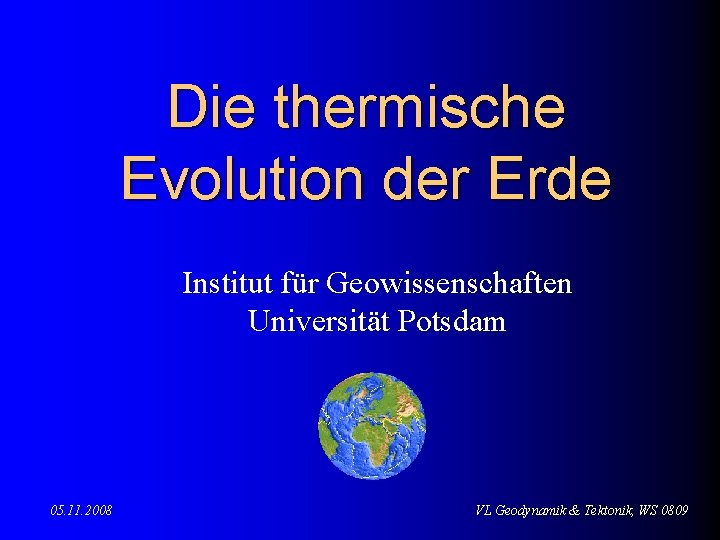 Die thermische Evolution der Erde

Institut für Geowissenschaften
Universität Potsdam

05.11.2008

VL Geodynamik & Tektonik, WS 0809